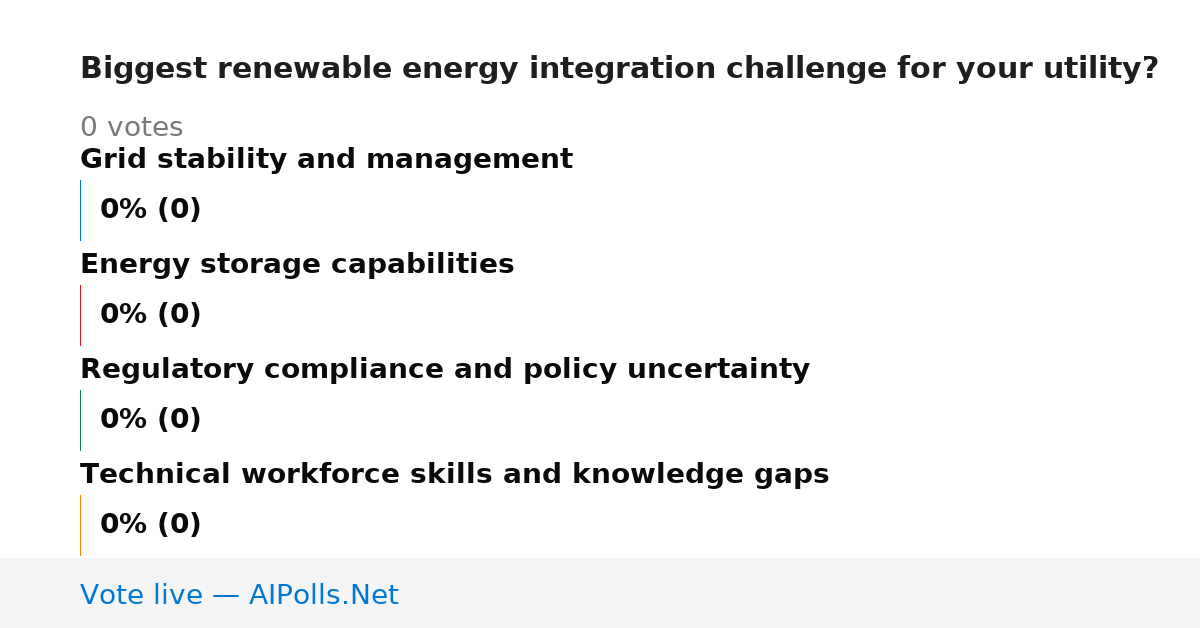 Biggest renewable energy integration challenge for your utility?

0 votes

Grid stability and management

0% (0)

Energy storage capabilities

0% (0)

Regulatory compliance and policy uncertainty

0% (0)

Technical workforce skills and knowledge gaps

0% (0)

Vote live — AIPolls.Net